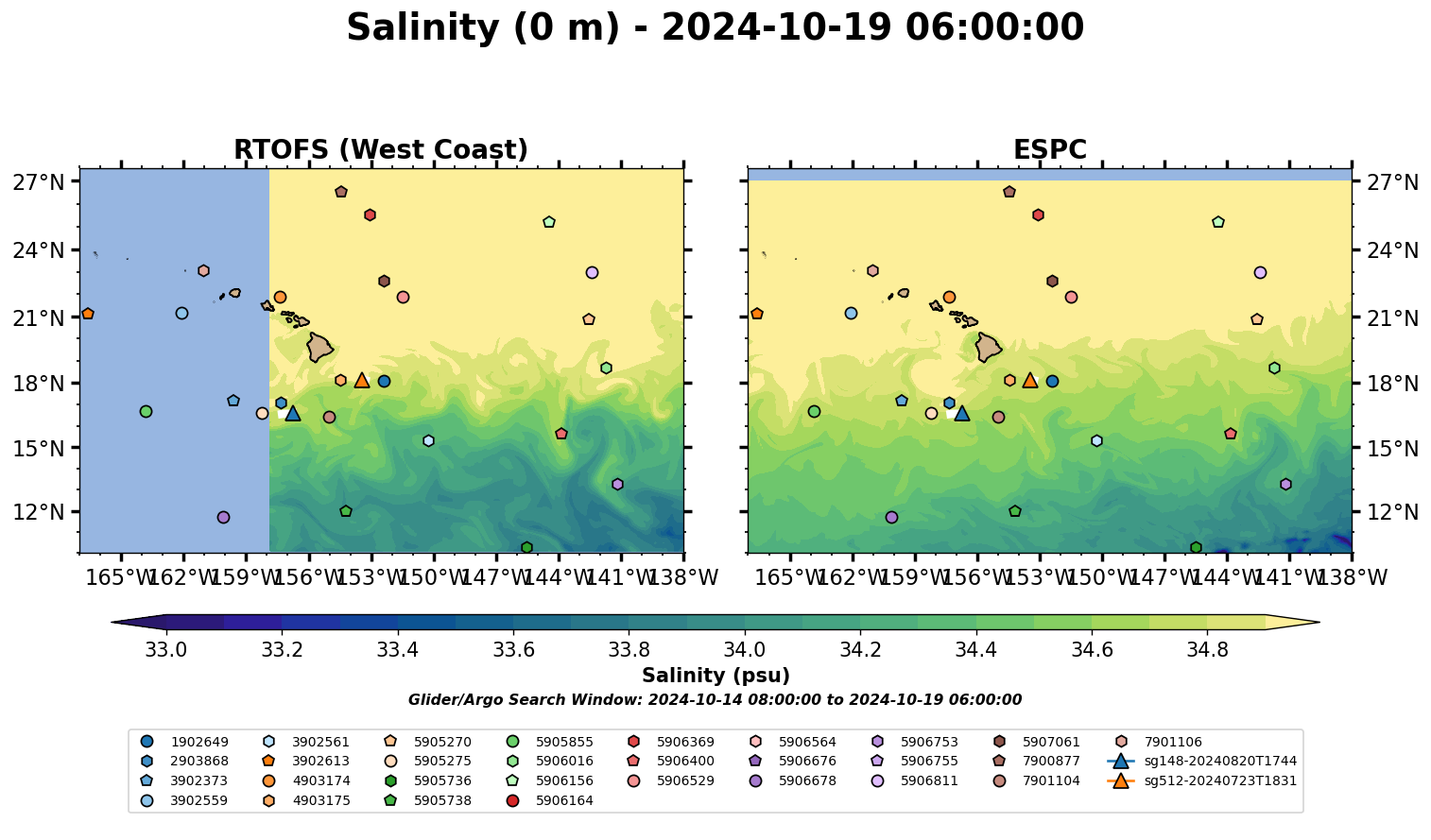 Salinity (0 m) - 2024-10-19 06:00:00

RTOFS (West Coast)

27°N
24°N
21°N
18°N
15°N
12°N

165°W 162°W 159°W 156°W 153°W 150°W 147°W 144°W 141°W 138°W

ESPC

27°N
24°N
21°N
18°N
15°N
12°N

165°W 162°W 159°W 156°W 153°W 150°W 147°W 144°W 141°W 138°W

33.0 33.2 33.4 33.6 33.8 34.0 34.2 34.4 34.6 34.8

Salinity (psu)

Glider/Argo Search Window: 2024-10-14 08:00:00 to 2024-10-19 06:00:00

1902649
2903868
3902373
3902559
3902561
3902613
4903174
4903175
5905270
5905275
5905736
5905738
5905855
5906016
5906156
5906164
5906369
5906400
5906529
5906564
5906676
5906678
5906753
5906755
5906811
5907061
7900877
7901104
7901106
sg148-20240820T1744
sg512-20240723T1831